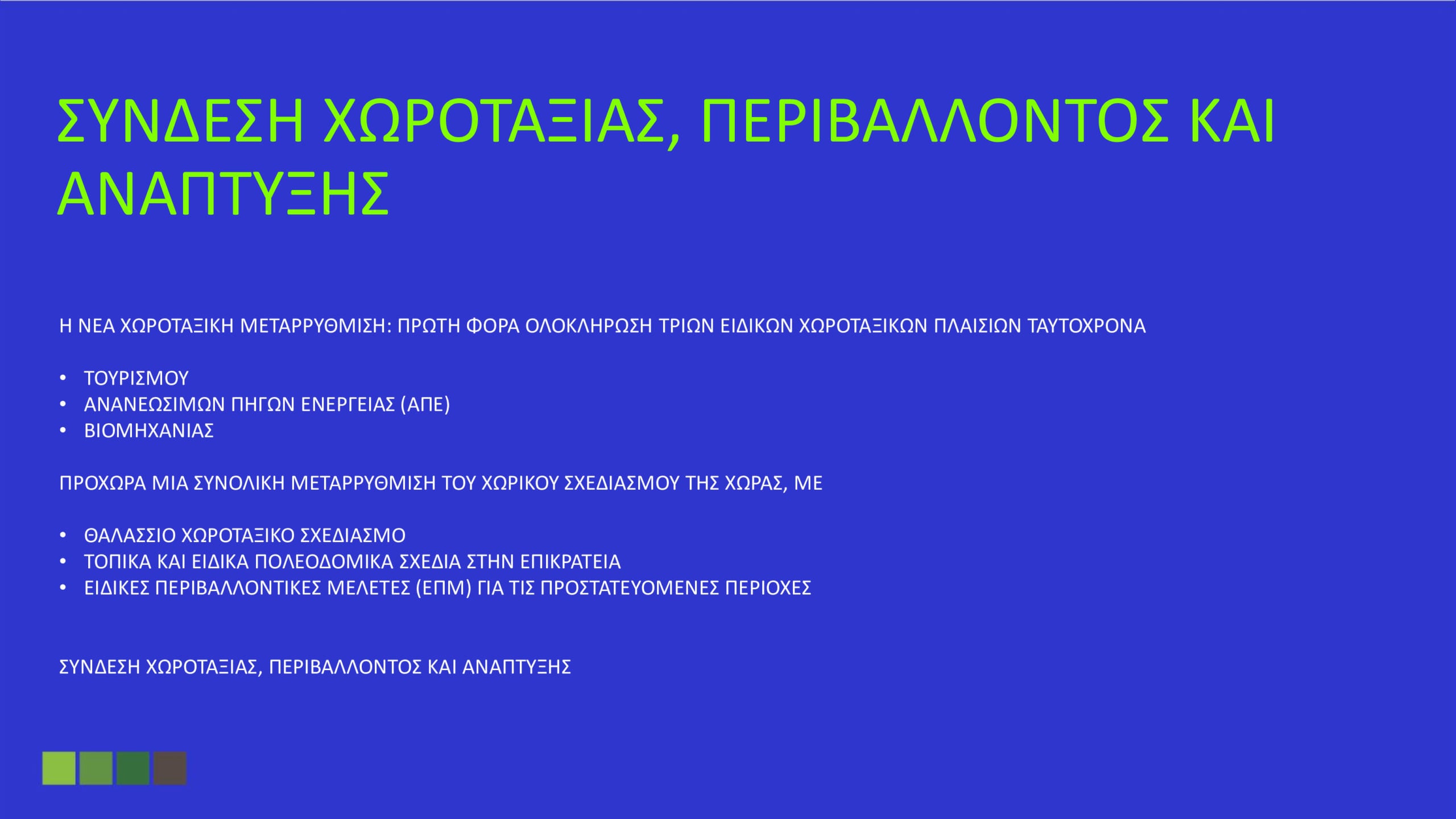 ΣΥΝΔΕΣΗ ΧΩΡΟΤΑΞΙΑΣ, ΠΕΡΙΒΑΛΛΟΝΤΟΣ ΚΑΙ ΑΝΑΠΤΥΞΗΣ

Η ΝΕΑ ΧΩΡΟΤΑΞΙΚΗ ΜΕΤΑΡΡΥΘΜΙΣΗ: ΠΡΩΤΗ ΦΟΡΑ ΟΛΟΚΛΗΡΩΣΗ ΤΡΙΩΝ ΕΙΔΙΚΩΝ ΧΩΡΟΤΑΞΙΚΩΝ ΠΛΑΙΣΙΩΝ ΤΑΥΤΟΧΡΟΝΑ

• ΤΟΥΡΙΣΜΟΥ
• ΑΝΑΝΕΩΣΙΜΩΝ ΠΗΓΩΝ ΕΝΕΡΓΕΙΑΣ (ΑΠΕ)
• ΒΙΟΜΗΧΑΝΙΑΣ

ΠΡΟΧΩΡΑ ΜΙΑ ΣΥΝΟΛΙΚΗ ΜΕΤΑΡΡΥΘΜΙΣΗ ΤΟΥ ΧΩΡΙΚΟΥ ΣΧΕΔΙΑΣΜΟΥ ΤΗΣ ΧΩΡΑΣ, ΜΕ

• ΘΑΛΑΣΣΙΟ ΧΩΡΟΤΑΞΙΚΟ ΣΧΕΔΙΑΣΜΟ
• ΤΟΠΙΚΑ ΚΑΙ ΕΙΔΙΚΑ ΠΟΛΕΟΔΟΜΙΚΑ ΣΧΕΔΙΑ ΣΤΗΝ ΕΠΙΚΡΑΤΕΙΑ
• ΕΙΔΙΚΕΣ ΠΕΡΙΒΑΛΛΟΝΤΙΚΕΣ ΜΕΛΕΤΕΣ (ΕΠΜ) ΓΙΑ ΤΙΣ ΠΡΟΣΤΑΤΕΥΟΜΕΝΕΣ ΠΕΡΙΟΧΕΣ

ΣΥΝΔΕΣΗ ΧΩΡΟΤΑΞΙΑΣ, ΠΕΡΙΒΑΛΛΟΝΤΟΣ ΚΑΙ ΑΝΑΠΤΥΞΗΣ